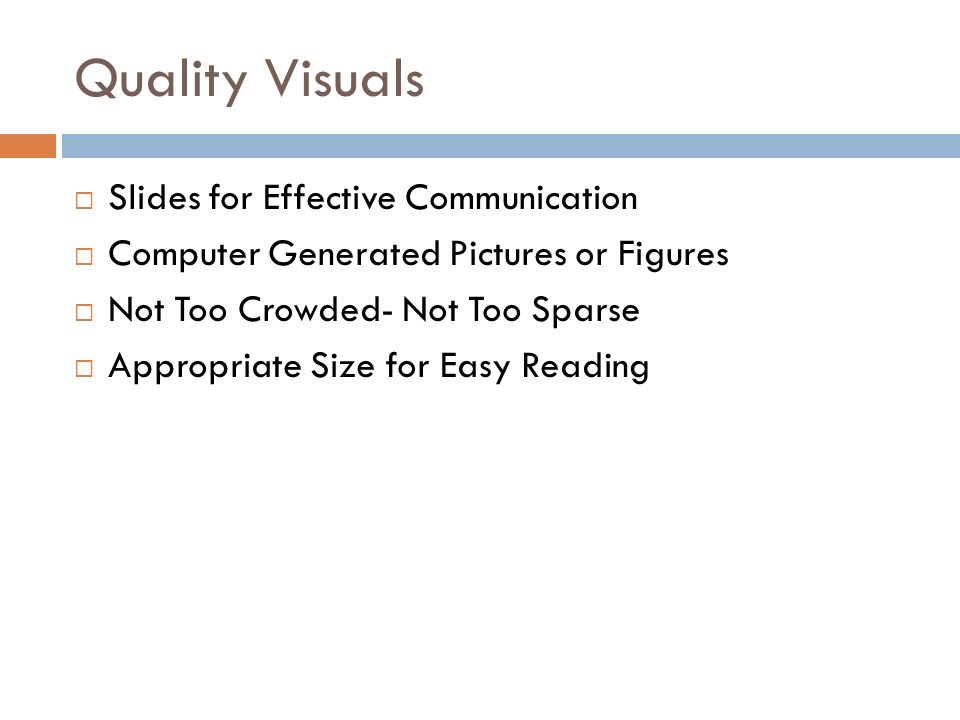 Quality Visuals

□ Slides for Effective Communication
□ Computer Generated Pictures or Figures
□ Not Too Crowded- Not Too Sparse
□ Appropriate Size for Easy Reading